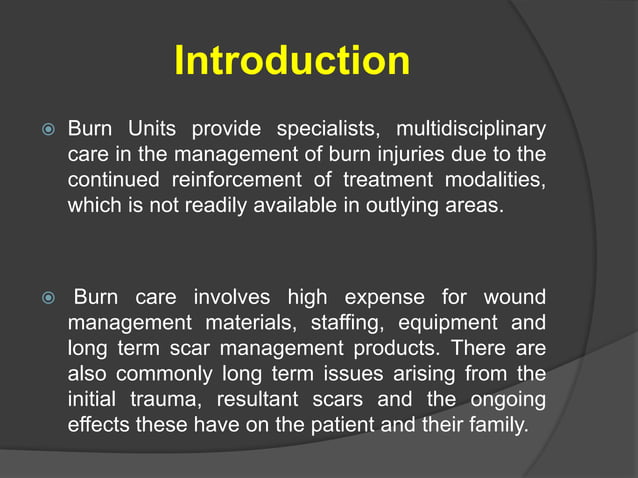 Introduction

Burn Units provide specialists, multidisciplinary care in the management of burn injuries due to the continued reinforcement of treatment modalities, which is not readily available in outlying areas.

Burn care involves high expense for wound management materials, staffing, equipment and long term scar management products. There are also commonly long term issues arising from the initial trauma, resultant scars and the ongoing effects these have on the patient and their family.